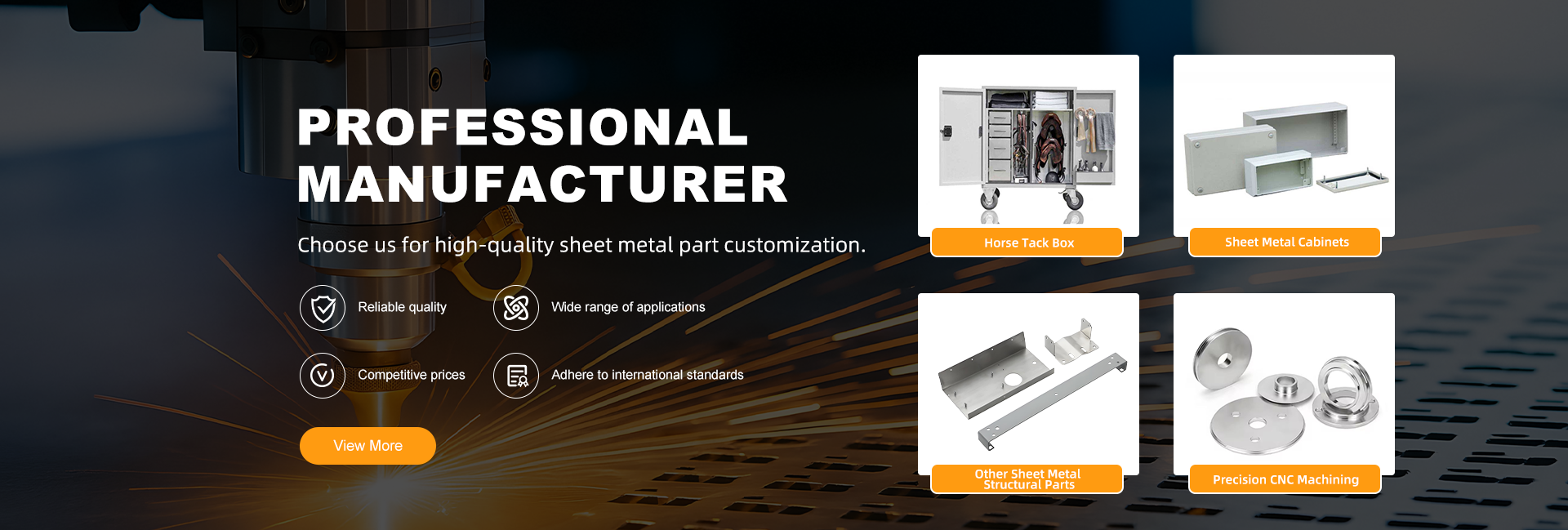 PROFESSIONAL MANUFACTURER

Choose us for high-quality sheet metal part customization.

Reliable quality

Wide range of applications

Competitive prices

Adhere to international standards

View More

Horse Tack Box

Sheet Metal Cabinets

Other Sheet Metal Structural Parts

Precision CNC Machining